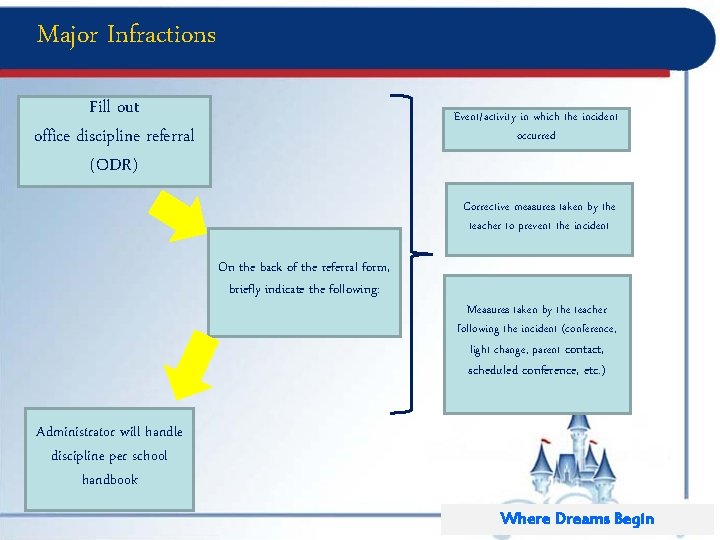 Major Infractions

Fill out
office discipline referral
(ODR)

On the back of the referral form, briefly indicate the following:

Administrator will handle discipline per school handbook

Event/activity in which the incident occurred

Corrective measures taken by the teacher to prevent the incident

Measures taken by the teacher following the incident (conference, light change, parent contact, scheduled conference, etc.)

Where Dreams Begin